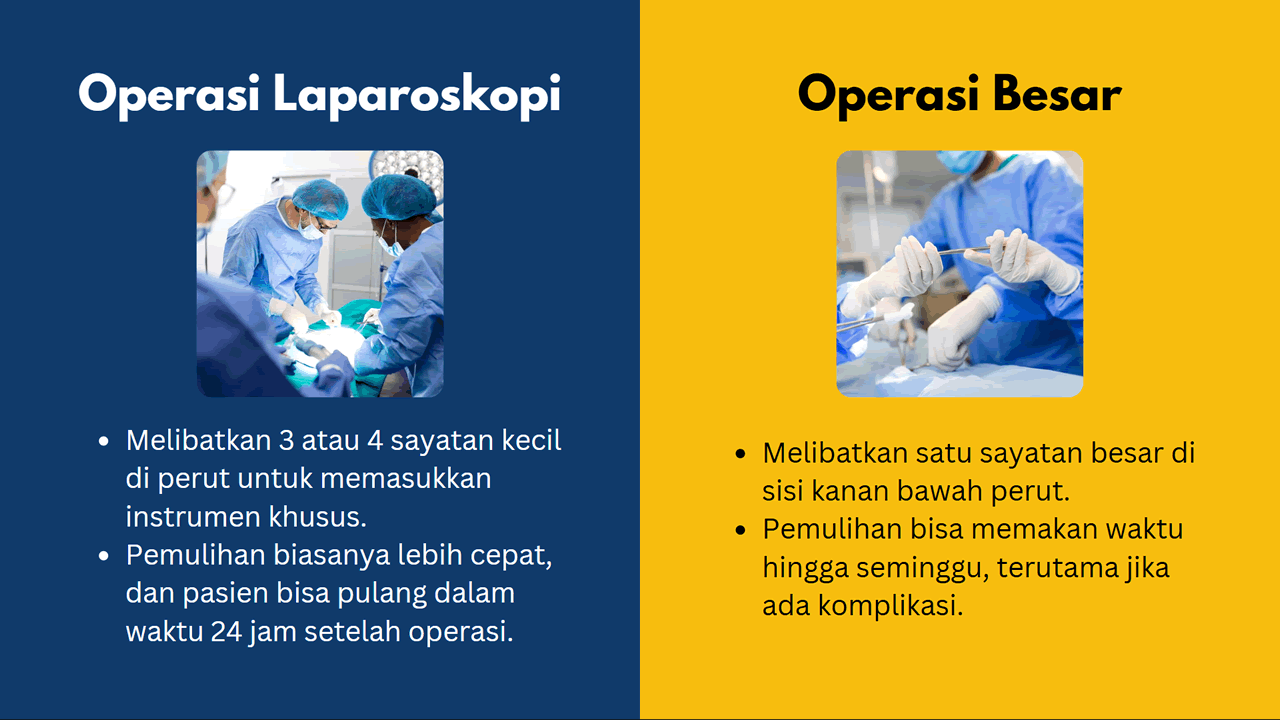 Operasi Laparoskopi

- Melibatkan 3 atau 4 sayatan kecil di perut untuk memasukkan instrumen khusus.
- Pemulihan biasanya lebih cepat, dan pasien bisa pulang dalam waktu 24 jam setelah operasi.

Operasi Besar

- Melibatkan satu sayatan besar di sisi kanan bawah perut.
- Pemulihan bisa memakan waktu hingga seminggu, terutama jika ada komplikasi.